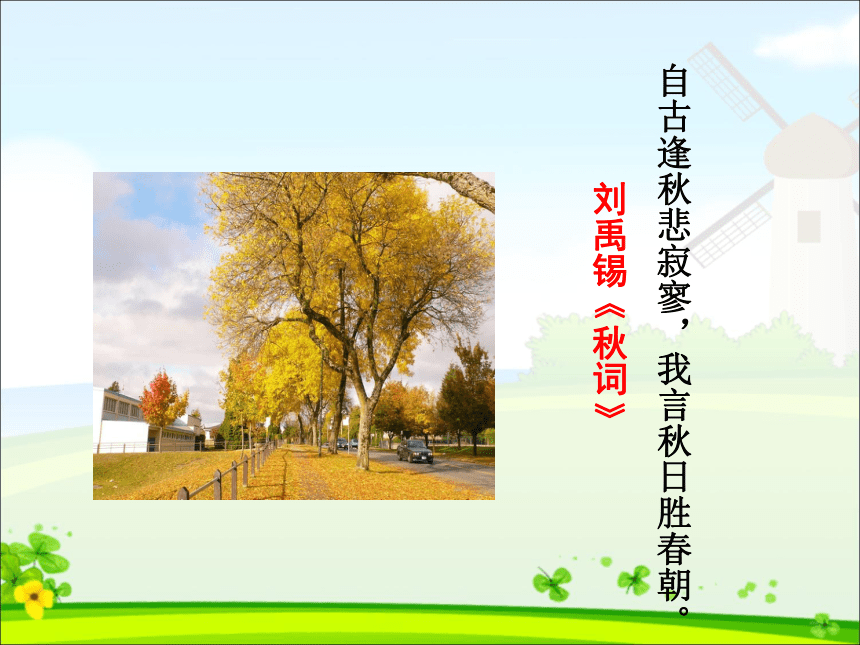 自古逢秋悲寂寥，我言秋日胜春朝。

刘禹锡《秋词》